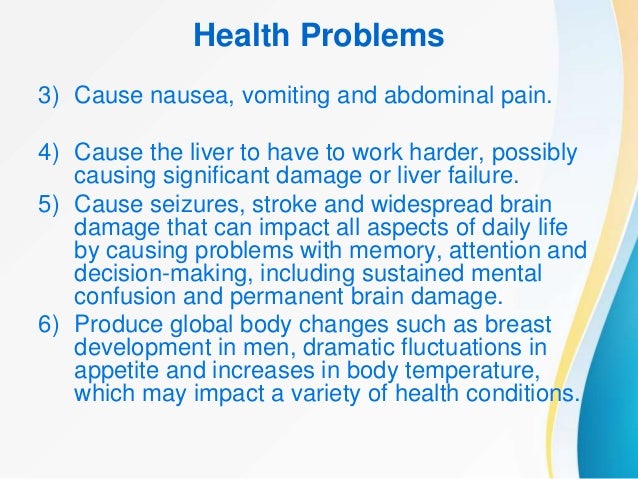 Health Problems

3) Cause nausea, vomiting and abdominal pain.

4) Cause the liver to have to work harder, possibly causing significant damage or liver failure.

5) Cause seizures, stroke and widespread brain damage that can impact all aspects of daily life by causing problems with memory, attention and decision-making, including sustained mental confusion and permanent brain damage.

6) Produce global body changes such as breast development in men, dramatic fluctuations in appetite and increases in body temperature, which may impact a variety of health conditions.